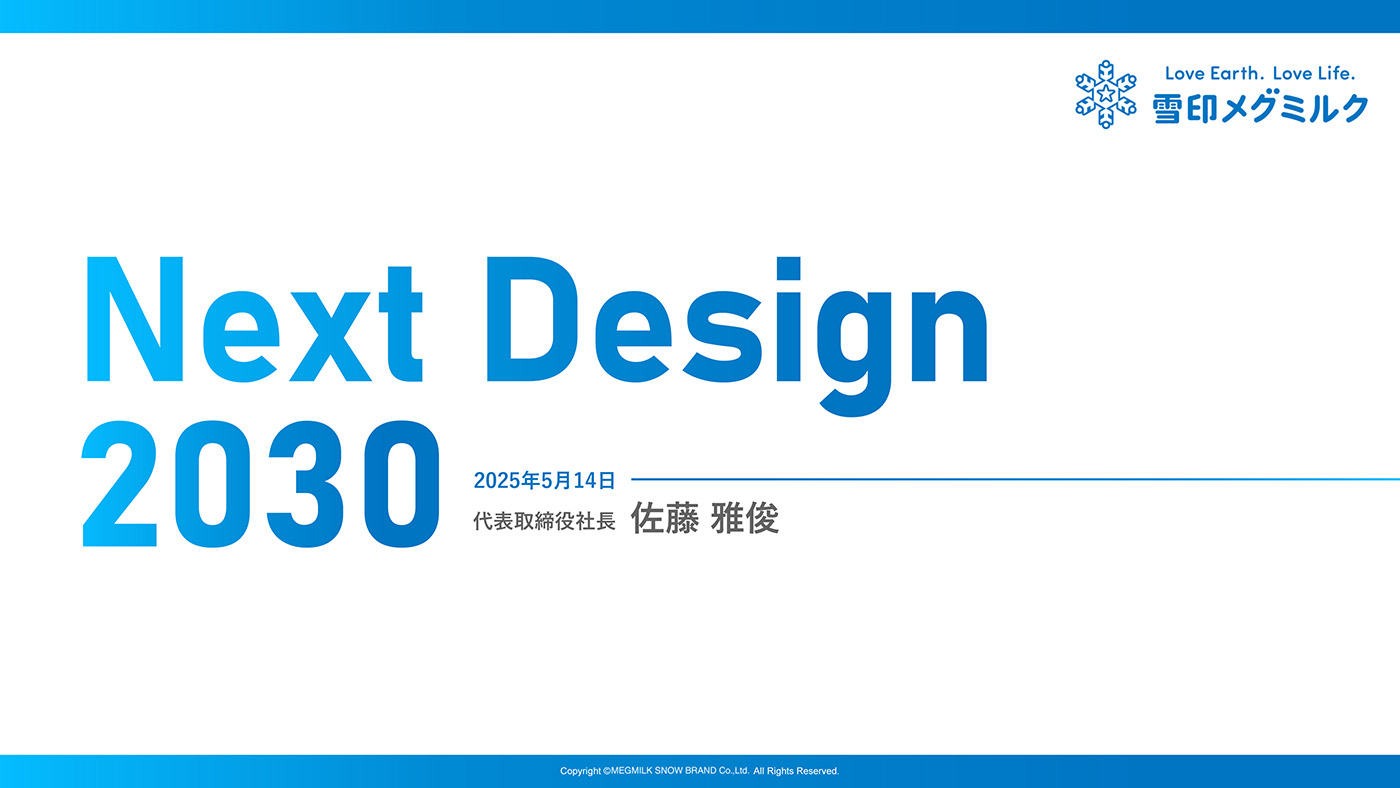 Love Earth. Love Life.
雪印メグミルク

Next Design
2030

2025年5月14日
代表取締役社長 佐藤 雅俊

Copyright ©MEGMILK SNOW BRAND Co.,Ltd. All Rights Reserved.